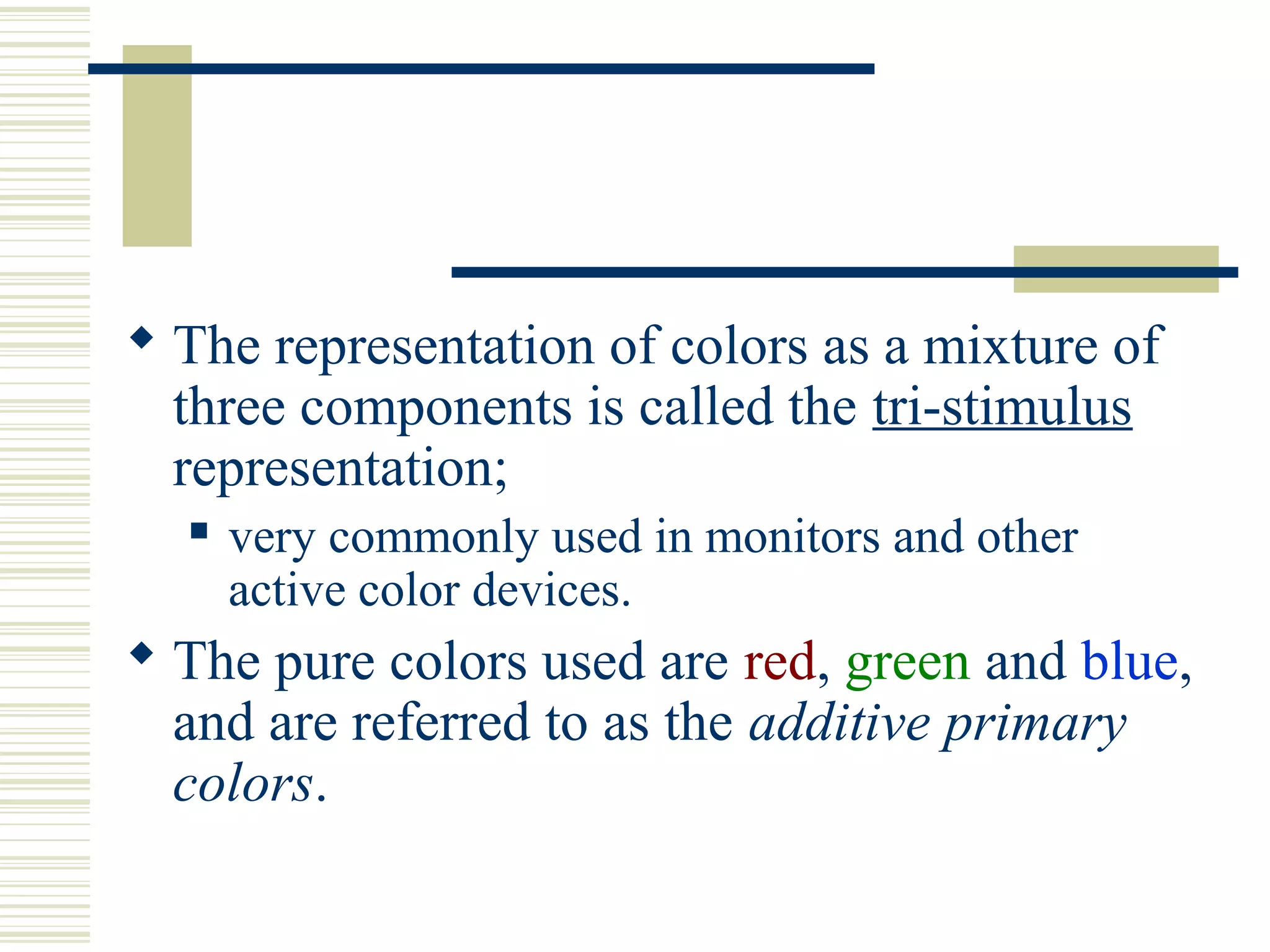 The representation of colors as a mixture of three components is called the tri-stimulus representation;

very commonly used in monitors and other active color devices.

The pure colors used are red, green and blue, and are referred to as the additive primary colors.